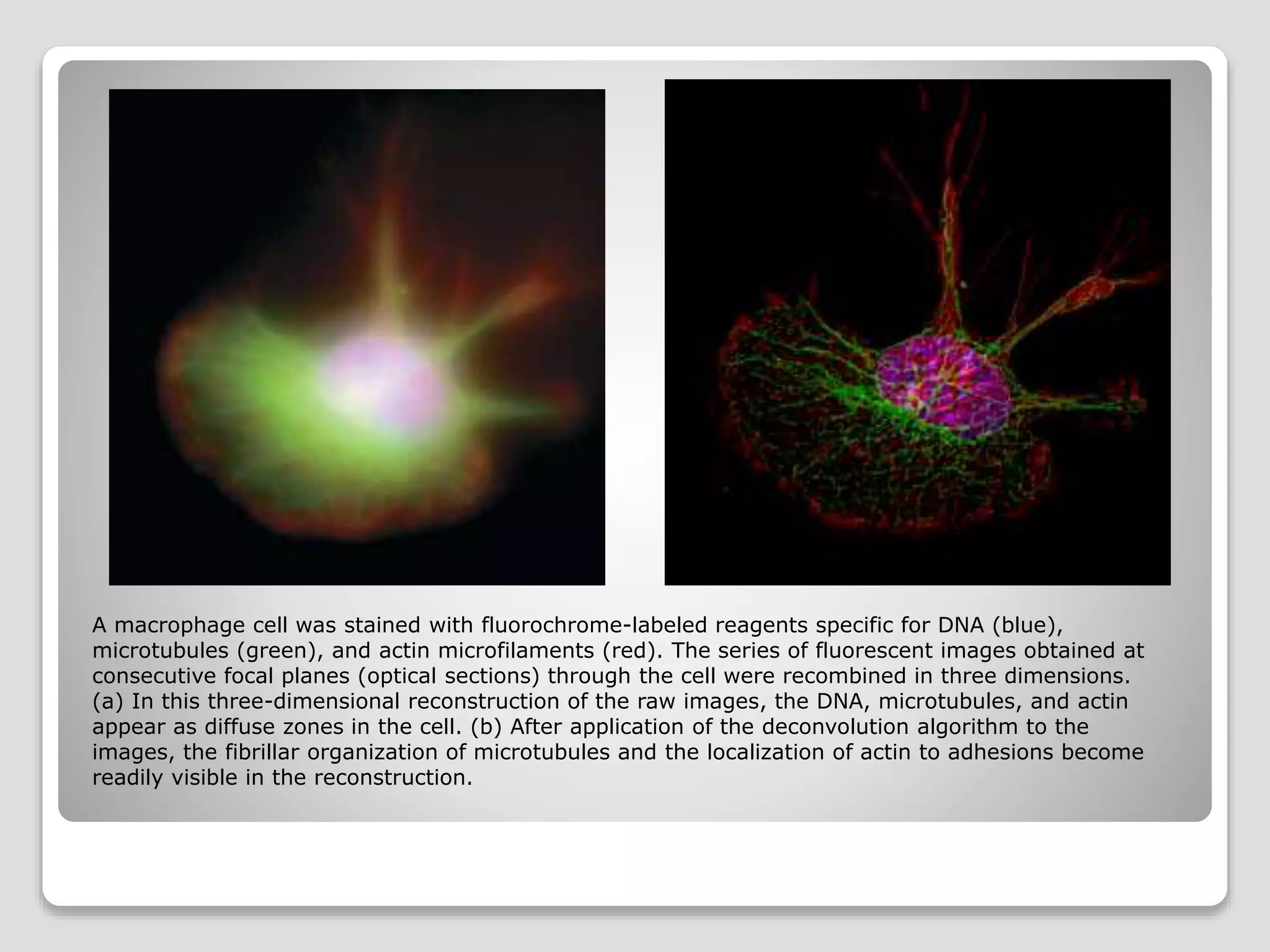 A macrophage cell was stained with fluorochrome-labeled reagents specific for DNA (blue), microtubules (green), and actin microfilaments (red). The series of fluorescent images obtained at consecutive focal planes (optical sections) through the cell were recombined in three dimensions. (a) In this three-dimensional reconstruction of the raw images, the DNA, microtubules, and actin appear as diffuse zones in the cell. (b) After application of the deconvolution algorithm to the images, the fibrillar organization of microtubules and the localization of actin to adhesions become readily visible in the reconstruction.